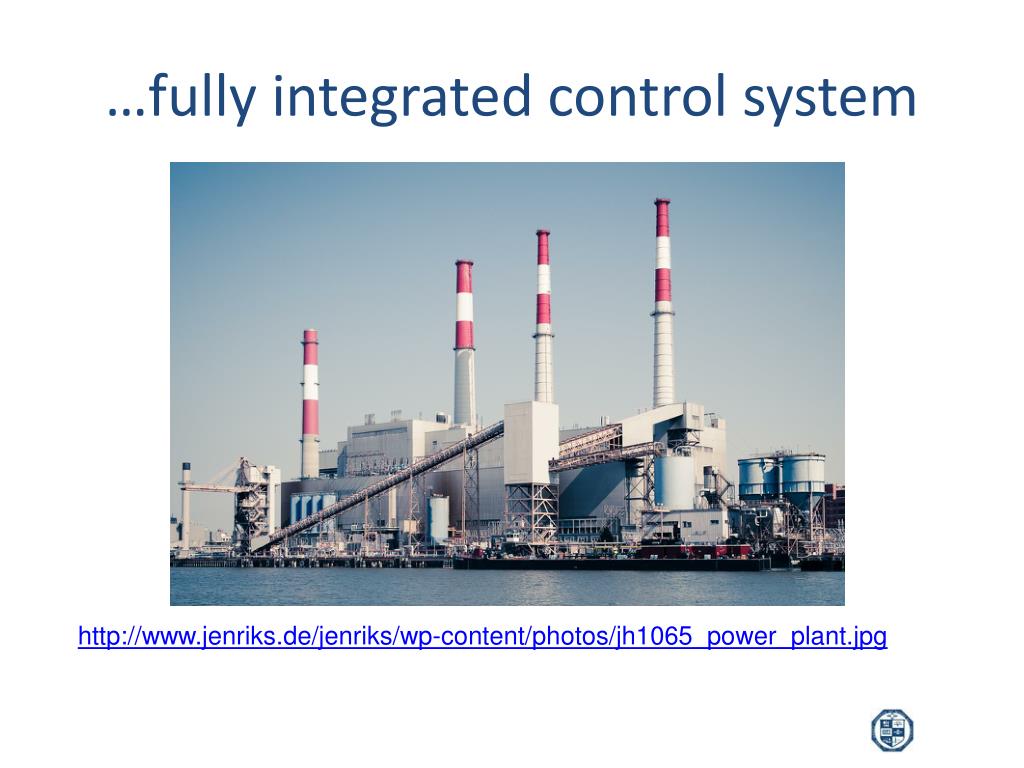 …fully integrated control system

http://www.jenriks.de/jenriks/wp-content/photos/jh1065_power_plant.jpg